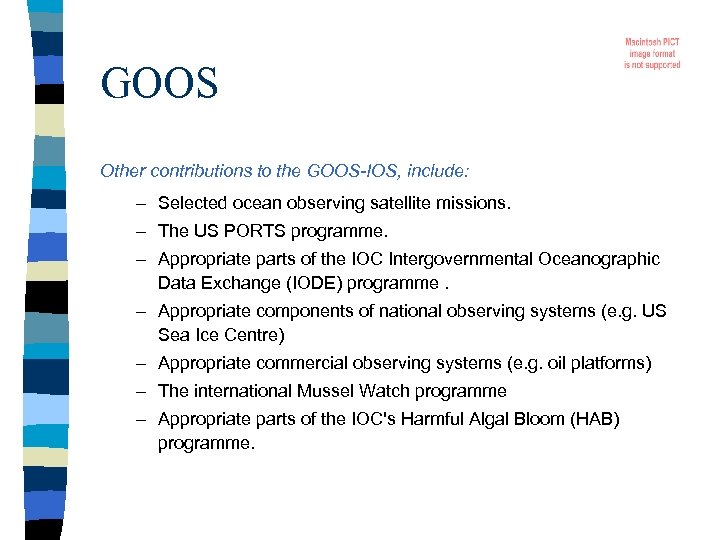 Macintosh PICT image format is not supported

GOOS

Other contributions to the GOOS-IOS, include:

– Selected ocean observing satellite missions.
– The US PORTS programme.
– Appropriate parts of the IOC Intergovernmental Oceanographic Data Exchange (IODE) programme .
– Appropriate components of national observing systems (e.g. US Sea Ice Centre)
– Appropriate commercial observing systems (e.g. oil platforms)
– The international Mussel Watch programme
– Appropriate parts of the IOC's Harmful Algal Bloom (HAB) programme.